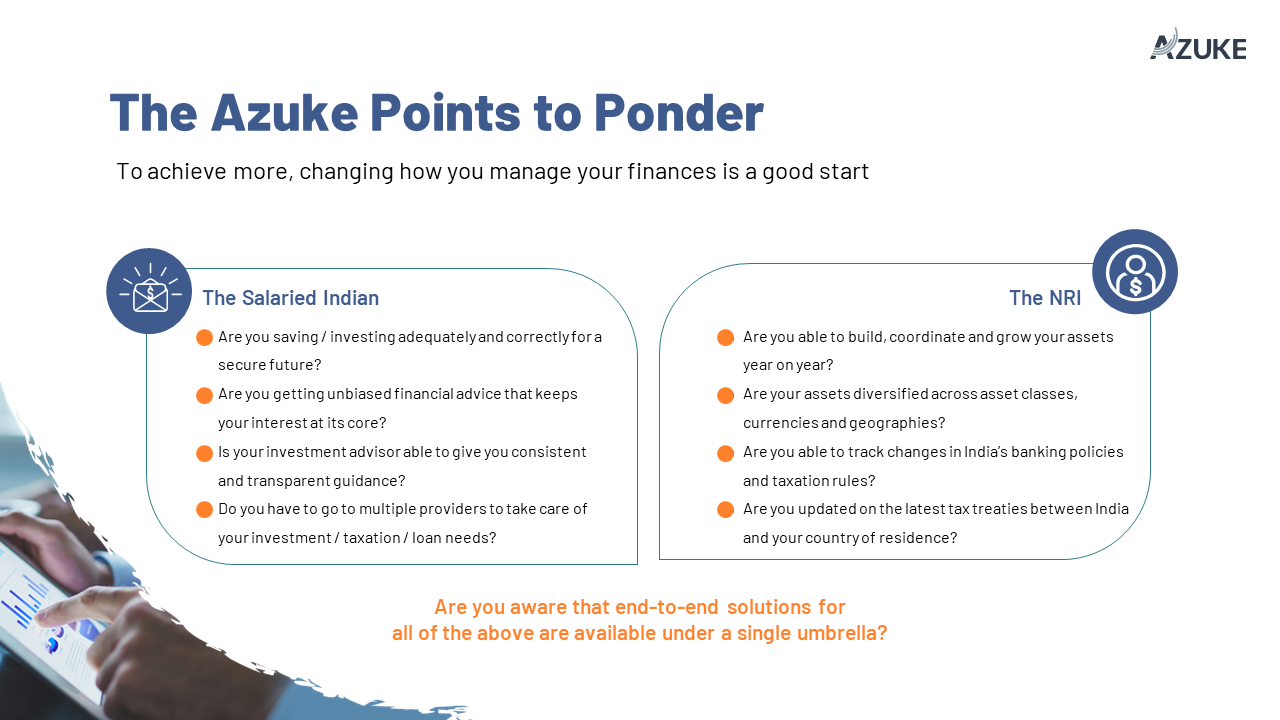 AZUKE

The Azuke Points to Ponder

To achieve more, changing how you manage your finances is a good start

The Salaried Indian

Are you saving / investing adequately and correctly for a secure future?

Are you getting unbiased financial advice that keeps your interest at its core?

Is your investment advisor able to give you consistent and transparent guidance?

Do you have to go to multiple providers to take care of your investment / taxation / loan needs?

The NRI

Are you able to build, coordinate and grow your assets year on year?

Are your assets diversified across asset classes, currencies and geographies?

Are you able to track changes in India's banking policies and taxation rules?

Are you updated on the latest tax treaties between India and your country of residence?

Are you aware that end-to-end solutions for all of the above are available under a single umbrella?